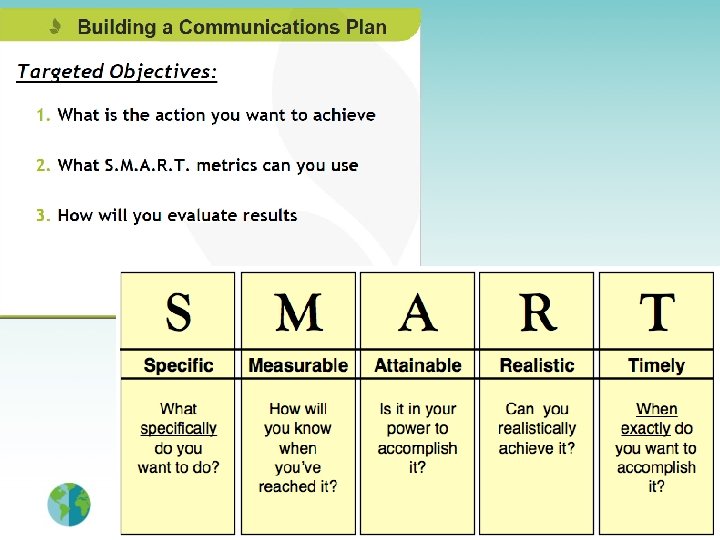 Building a Communications Plan

Targeted Objectives:

1. What is the action you want to achieve

2. What S.M.A.R.T. metrics can you use

3. How will you evaluate results

| S | M | A | R | T |
|---|---|---|---|---|
| Specific | Measurable | Attainable | Realistic | Timely |
| What specifically do you want to do? | How will you know when you've reached it? | Is it in your power to accomplish it? | Can you realistically achieve it? | When exactly do you want to accomplish it? |